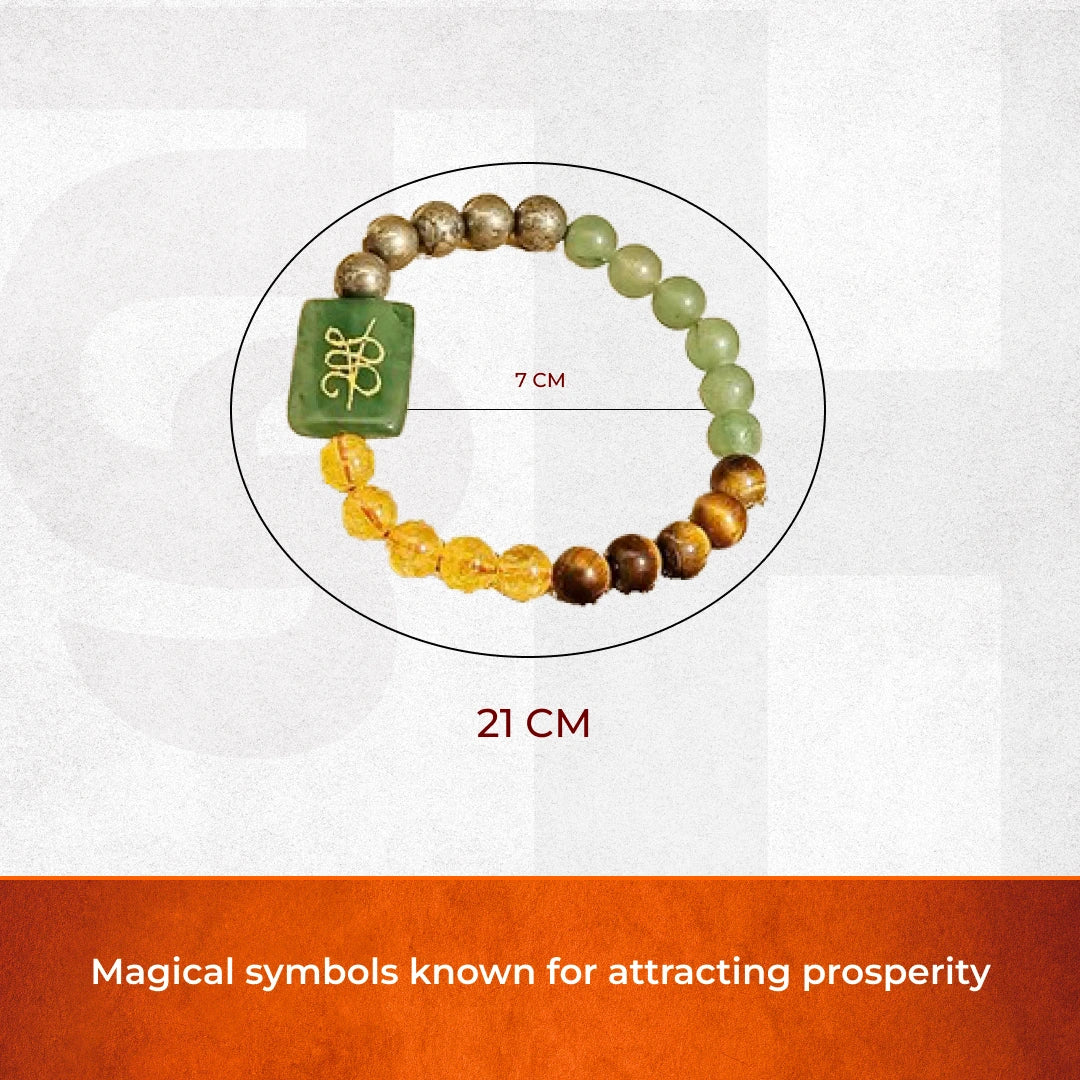 7 CM

21 CM

Magical symbols known for attracting prosperity